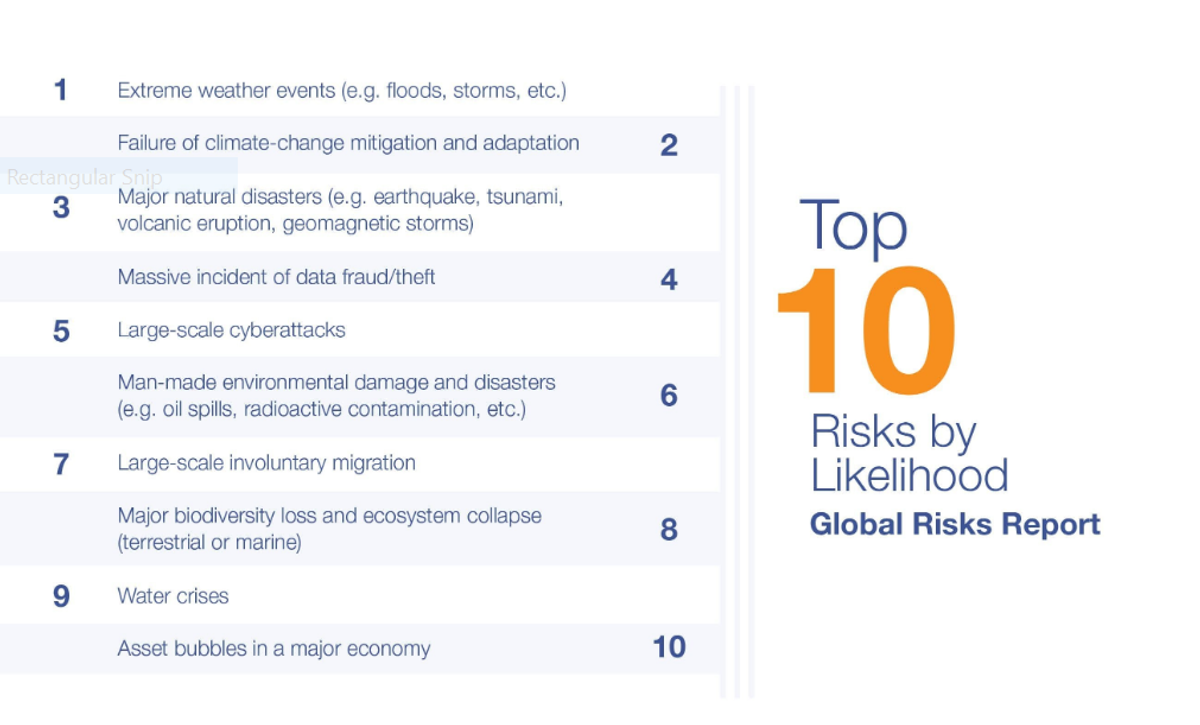 1 Extreme weather events (e.g. floods, storms, etc.)

Failure of climate-change mitigation and adaptation 2

Rectangular Snip

3 Major natural disasters (e.g. earthquake, tsunami, volcanic eruption, geomagnetic storms)

Massive incident of data fraud/theft 4

5 Large-scale cyberattacks

Man-made environmental damage and disasters (e.g. oil spills, radioactive contamination, etc.) 6

7 Large-scale involuntary migration

Major biodiversity loss and ecosystem collapse (terrestrial or marine) 8

9 Water crises

Asset bubbles in a major economy 10

Top 10 Risks by Likelihood

Global Risks Report